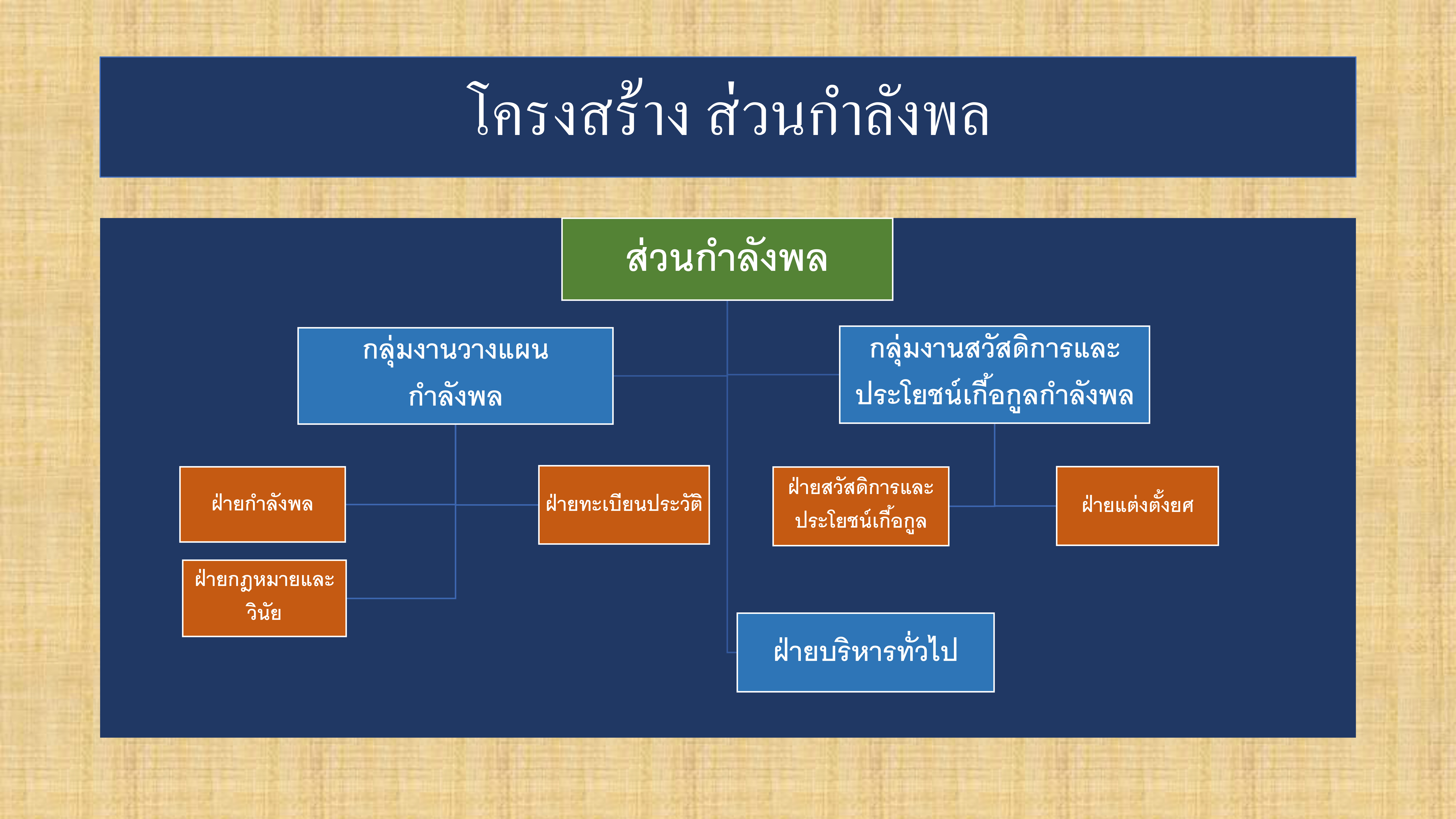 โครงสร้าง ส่วนกำลังพล

ส่วนกำลังพล

กลุ่มงานวางแผนกำลังพล

กลุ่มงานสวัสดิการและประโยชน์เกื้อกูลกำลังพล

ฝ่ายกำลังพล

ฝ่ายทะเบียนประวัติ

ฝ่ายสวัสดิการและประโยชน์เกื้อกูล

ฝ่ายแต่งตั้งยศ

ฝ่ายกฎหมายและวินัย

ฝ่ายบริหารทั่วไป